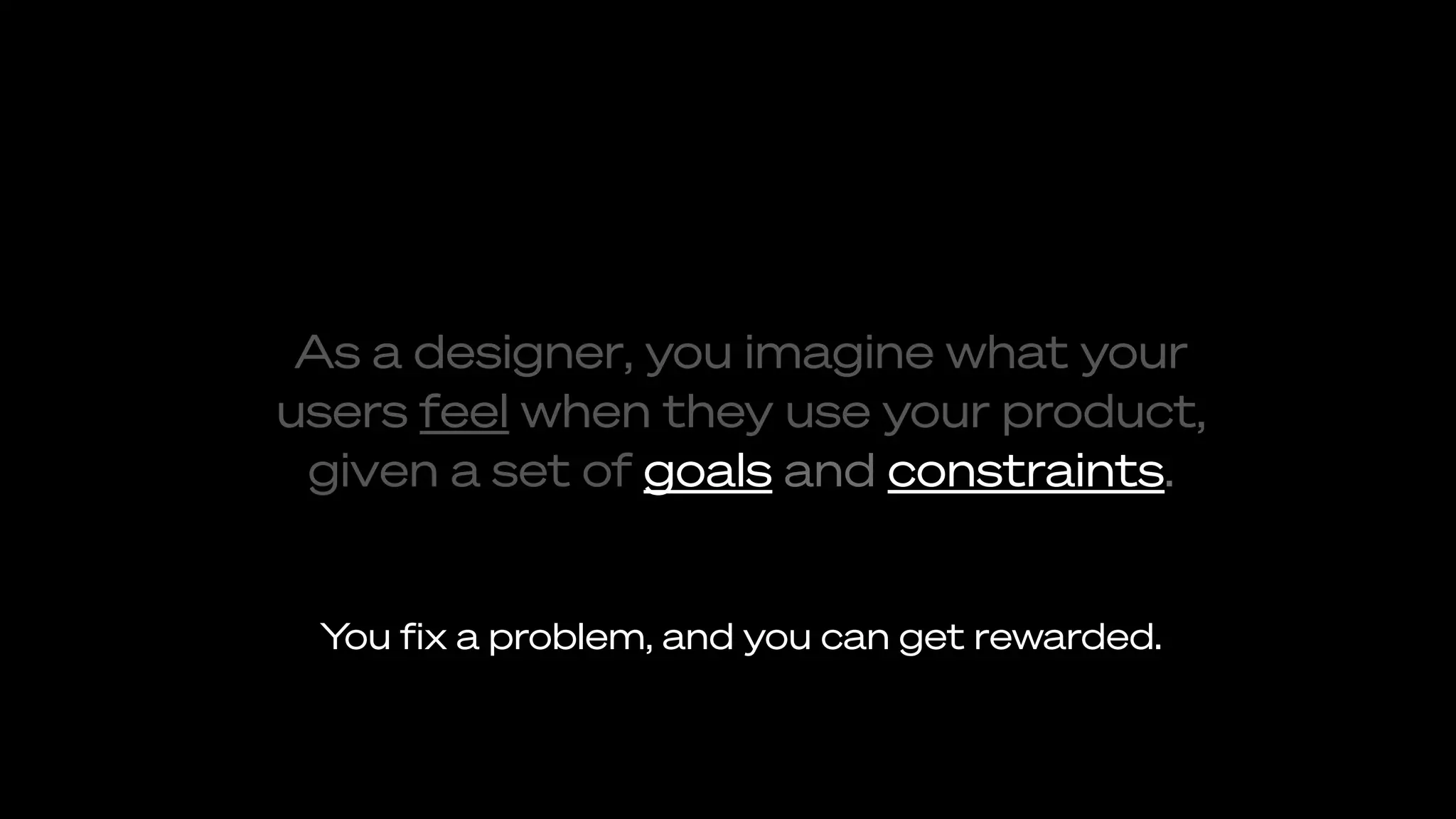 As a designer, you imagine what your users feel when they use your product, given a set of goals and constraints.

You fix a problem, and you can get rewarded.